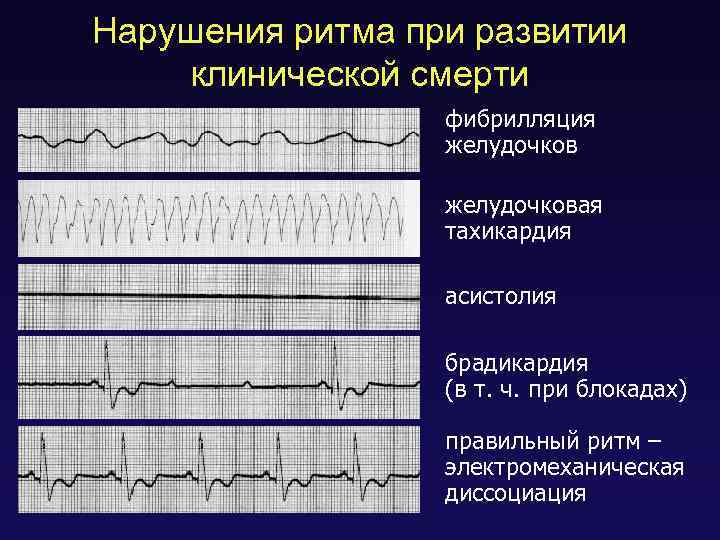 Нарушения ритма при развитии клинической смерти

фибрилляция желудочков

желудочковая тахикардия

асистолия

брадикардия (в т. ч. при блокадах)

правильный ритм – электромеханическая диссоциация